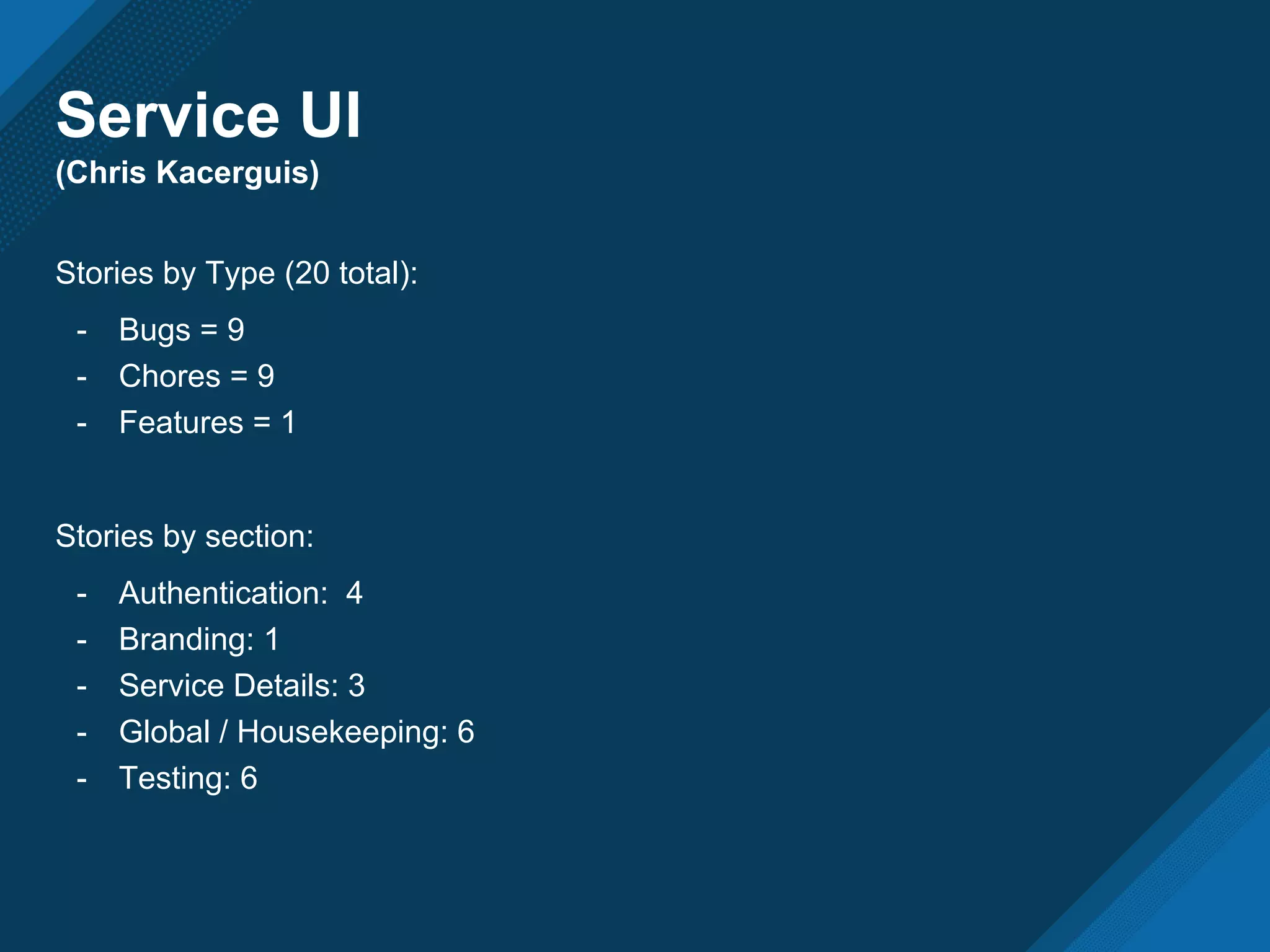 Service UI
(Chris Kacerguis)

Stories by Type (20 total):

- Bugs = 9
- Chores = 9
- Features = 1

Stories by section:

- Authentication: 4
- Branding: 1
- Service Details: 3
- Global / Housekeeping: 6
- Testing: 6